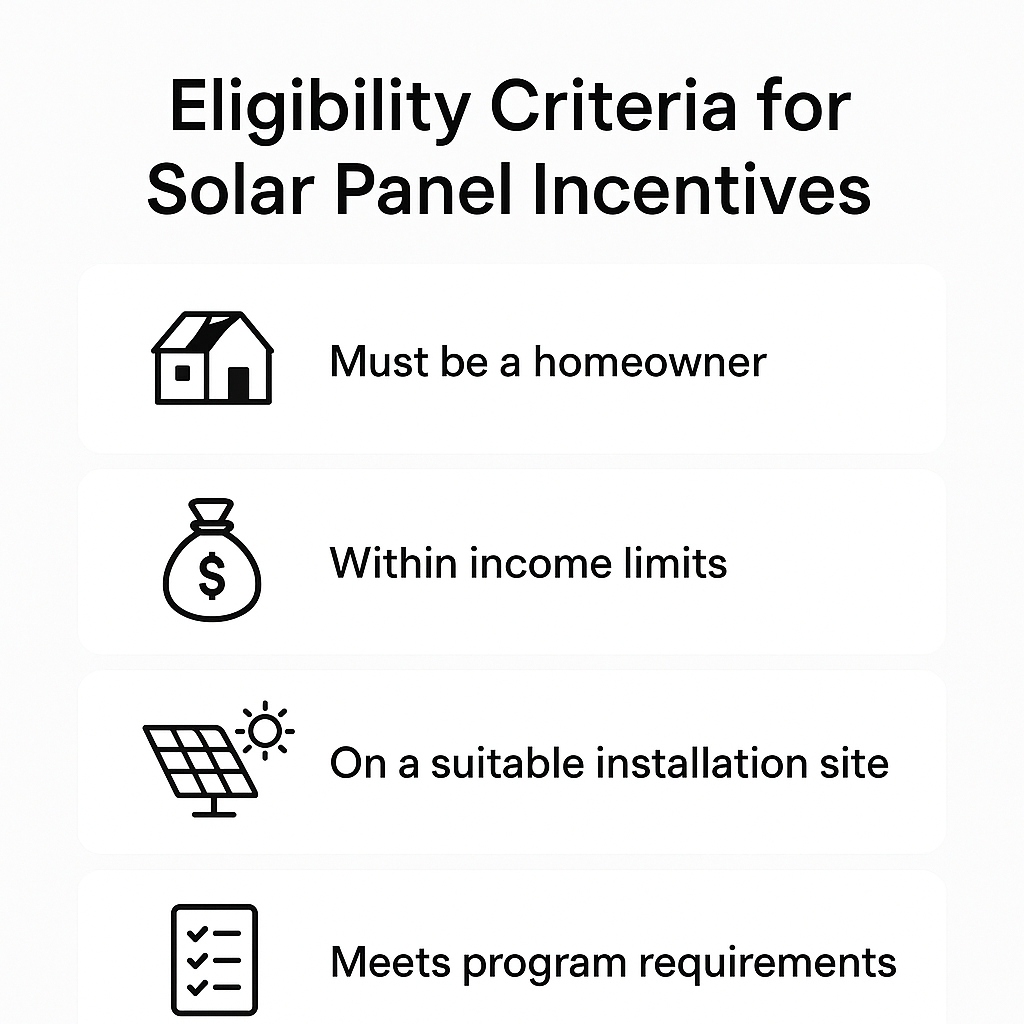 Eligibility Criteria for Solar Panel Incentives

Must be a homeowner

$

Within income limits

On a suitable installation site

Meets program requirements